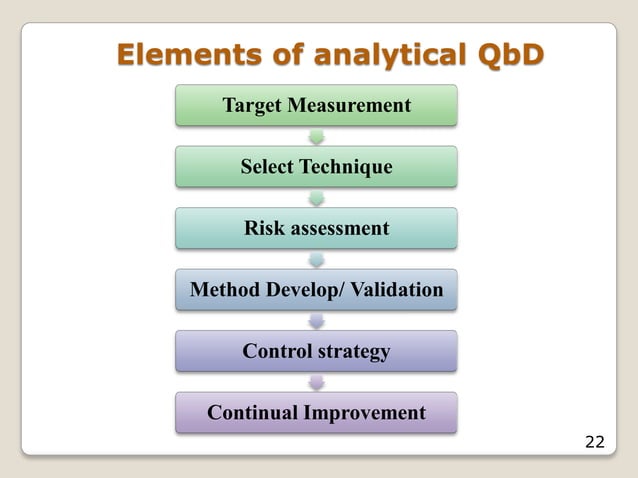 Elements of analytical QbD

Target Measurement

Select Technique

Risk assessment

Method Develop/ Validation

Control strategy

Continual Improvement

22